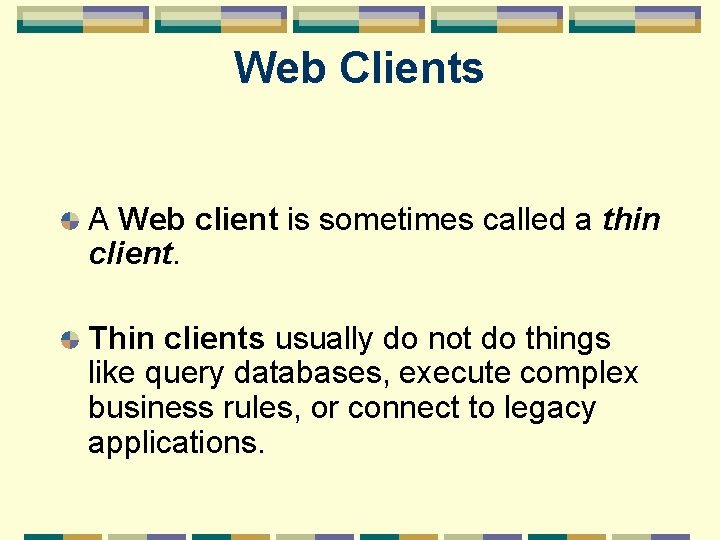 Web Clients

A Web client is sometimes called a thin client.

Thin clients usually do not do things like query databases, execute complex business rules, or connect to legacy applications.